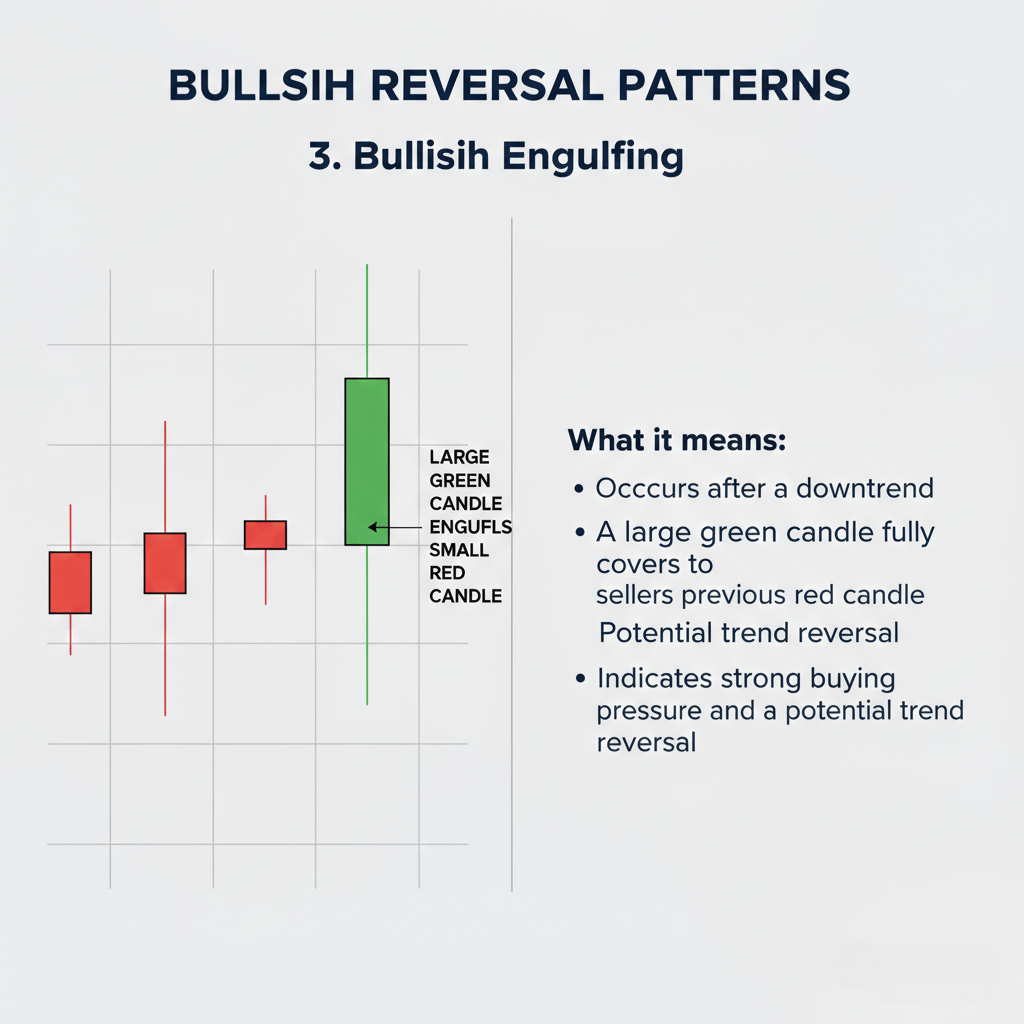 BULLSIH REVERSAL PATTERNS

3. Bullisih Engulfing

LARGE GREEN CANDLE ENGUFLS SMALL RED CANDLE

What it means:

• Occcurs after a downtrend

• A large green candle fully covers to sellers previous red candle
Potential trend reversal

• Indicates strong buying pressure and a potential trend reversal